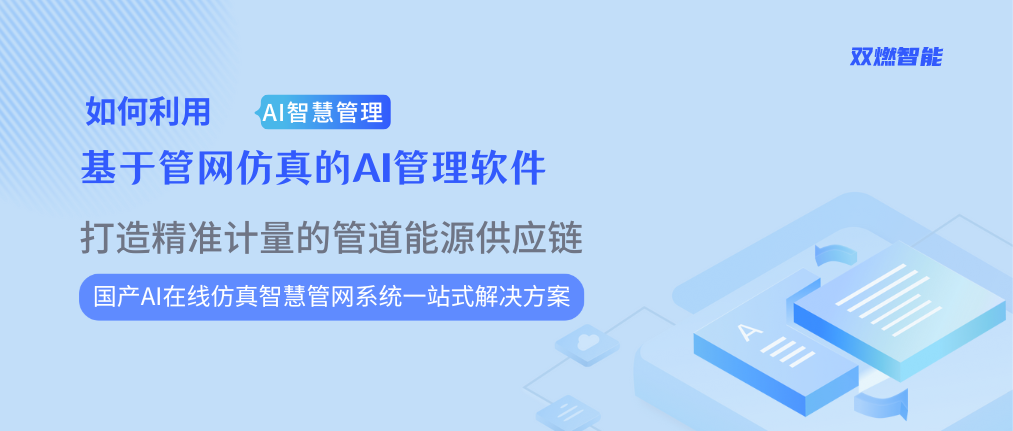 双燃智能

如何利用 AI智慧管理

基于管网仿真的AI管理软件

打造精准计量的管道能源供应链

国产AI在线仿真智慧管网系统一站式解决方案

A